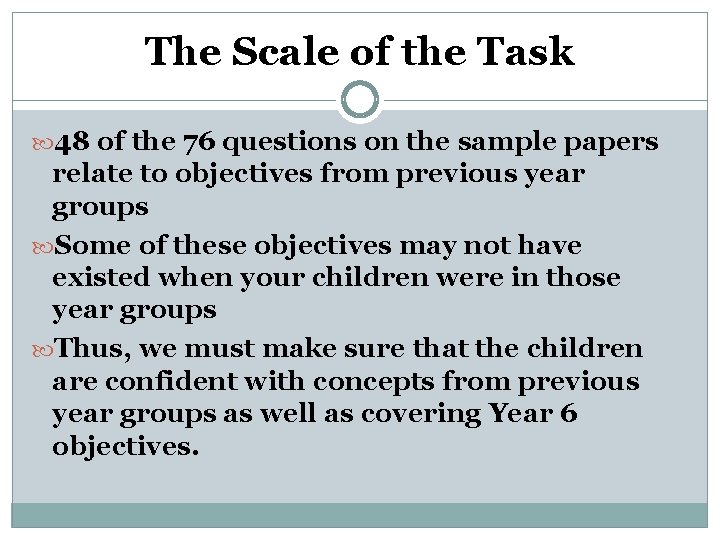 The Scale of the Task

48 of the 76 questions on the sample papers relate to objectives from previous year groups

Some of these objectives may not have existed when your children were in those year groups

Thus, we must make sure that the children are confident with concepts from previous year groups as well as covering Year 6 objectives.